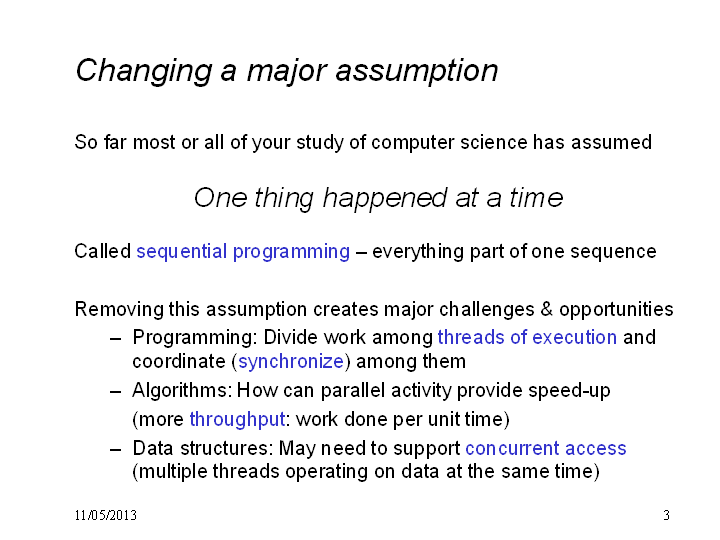 Changing a major assumption

So far most or all of your study of computer science has assumed

One thing happened at a time

Called sequential programming – everything part of one sequence

Removing this assumption creates major challenges & opportunities

– Programming: Divide work among threads of execution and coordinate (synchronize) among them

– Algorithms: How can parallel activity provide speed-up (more throughput: work done per unit time)

– Data structures: May need to support concurrent access (multiple threads operating on data at the same time)

11/05/2013

3